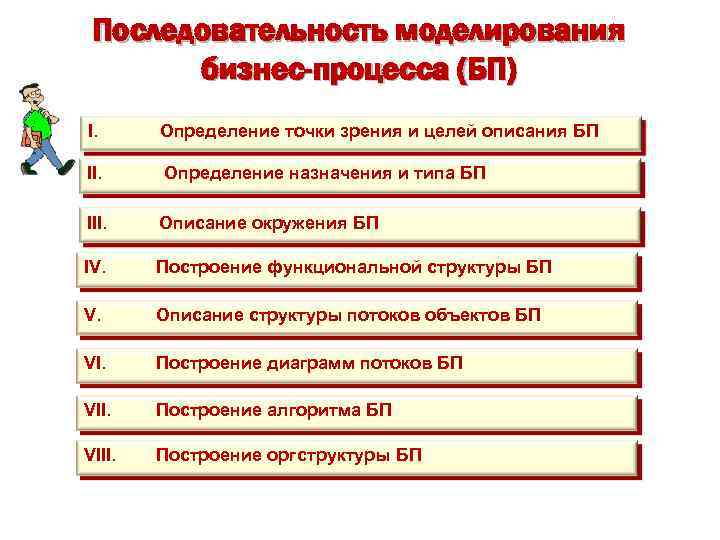 Последовательность моделирования бизнес-процесса (БП)

I. Определение точки зрения и целей описания БП

II. Определение назначения и типа БП

III. Описание окружения БП

IV. Построение функциональной структуры БП

V. Описание структуры потоков объектов БП

VI. Построение диаграмм потоков БП

VII. Построение алгоритма БП

VIII. Построение оргструктуры БП